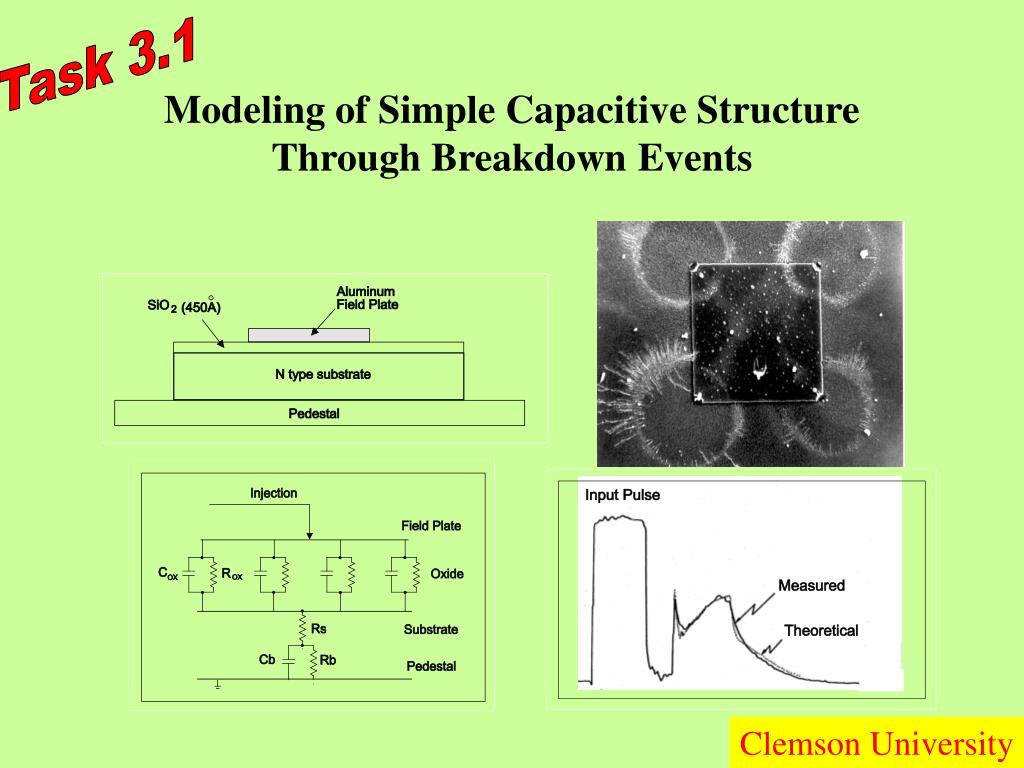 Task 3.1

Modeling of Simple Capacitive Structure Through Breakdown Events

$SiO_2$ (450Å)

Aluminum Field Plate

N type substrate

Pedestal

Injection

Field Plate

$C_{ox}$

$R_{ox}$

Oxide

Rs

Substrate

Cb

Rb

Pedestal

Input Pulse

Measured

Theoretical

Clemson University